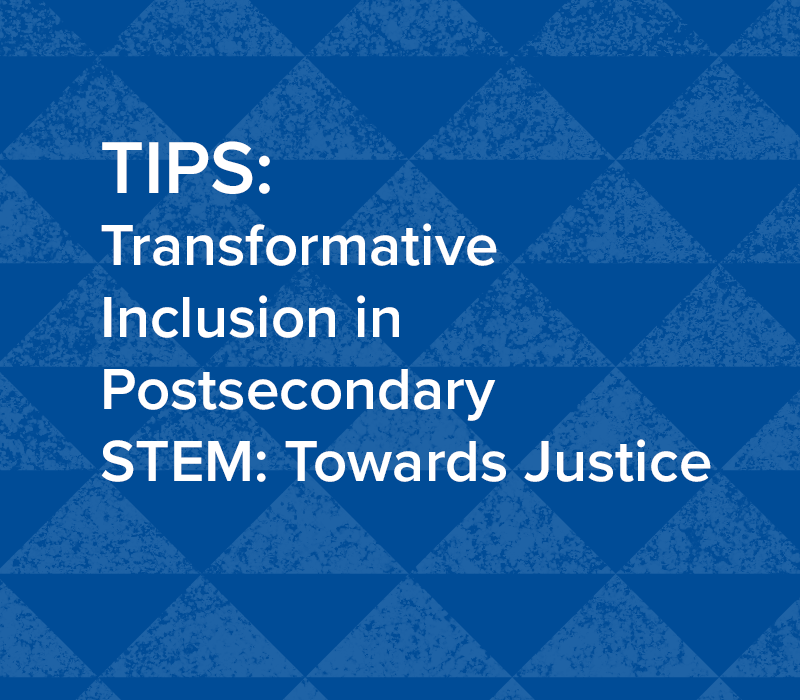 TIPS:
Transformative Inclusion in Postsecondary STEM: Towards Justice